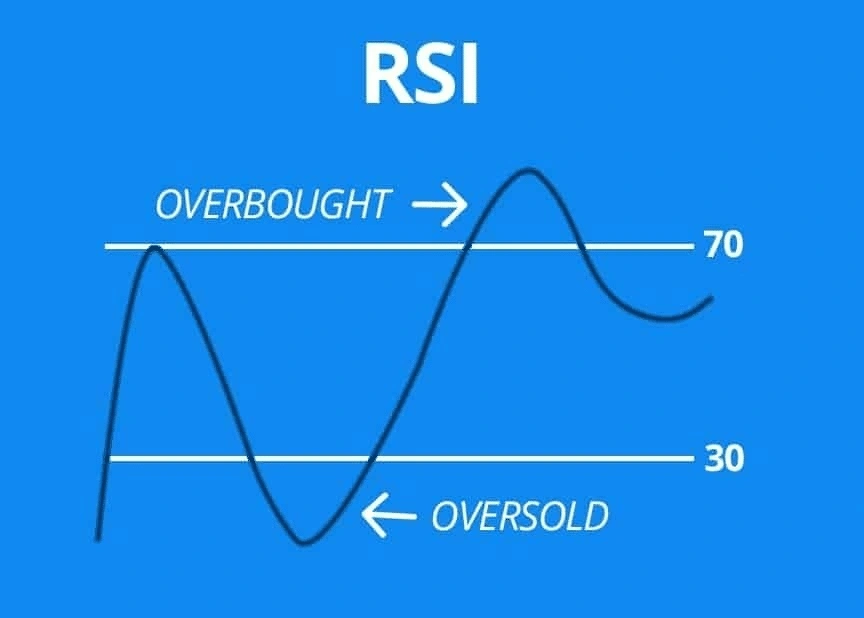 RSI

OVERBOUGHT →

70

30

← OVERSOLD